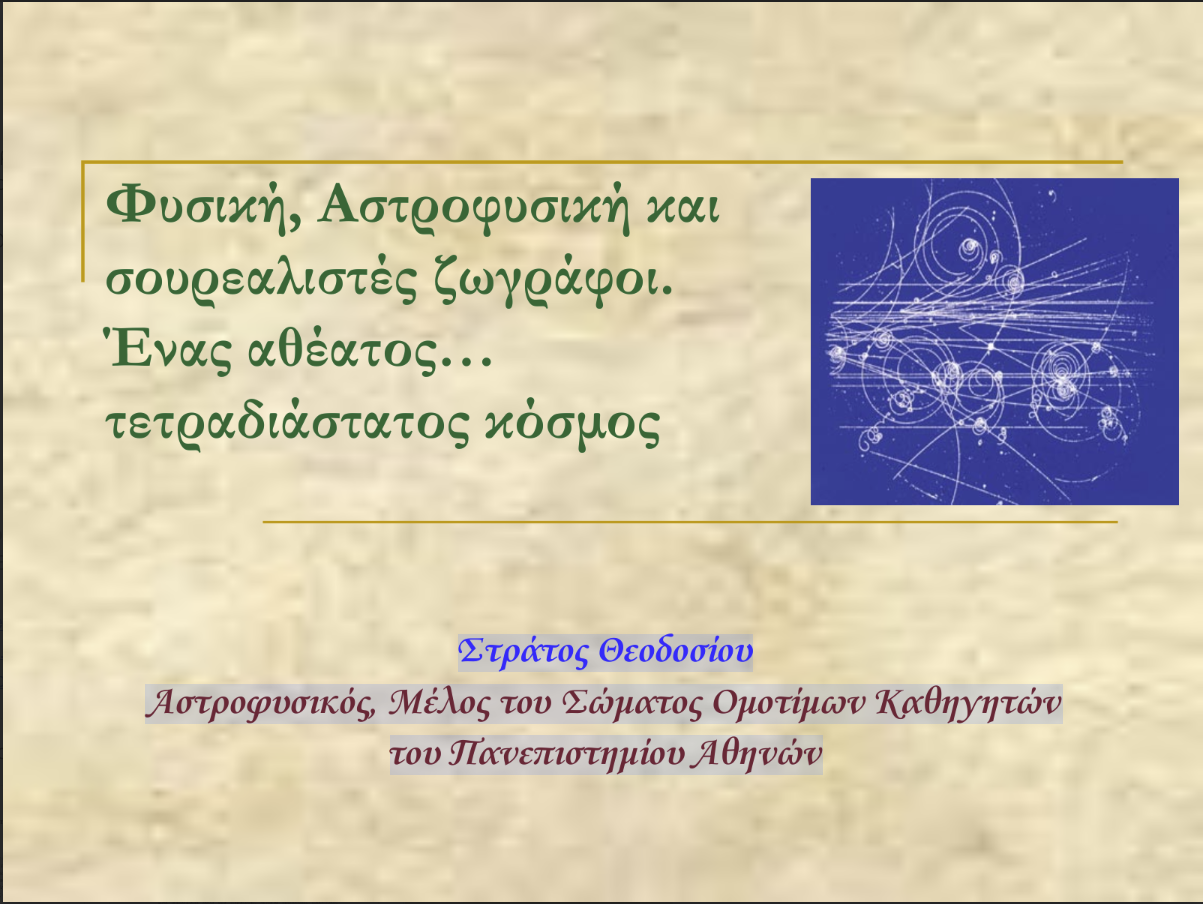 Φυσική, Αστροφυσική και σουρεαλιστές ζωγράφοι. Ένας αθέατος… τετραδιάστατος κόσμος

Στράτος Θεοδοσίου
Αστροφυσικός, Μέλος του Σώματος Ομοτίμων Καθηγητών του Πανεπιστημίου Αθηνών